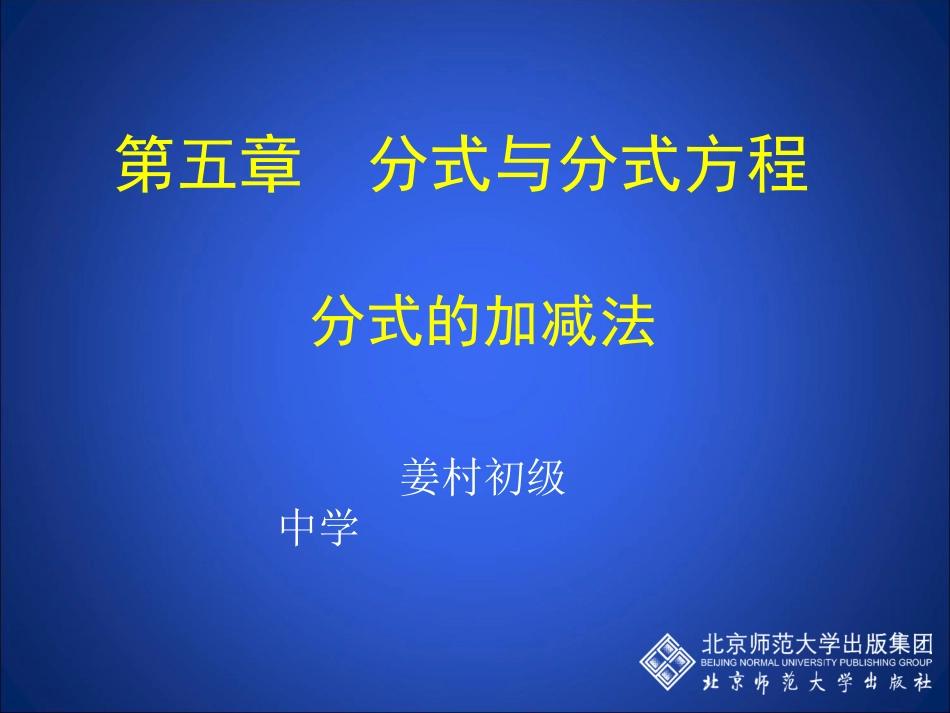 第五章　分式与分式方程

分式的加减法

姜村初级
中学

北京师范大学出版集团
BEIJING NORMAL UNIVERSITY PUBLISHING GROUP
北京师范大学出版社